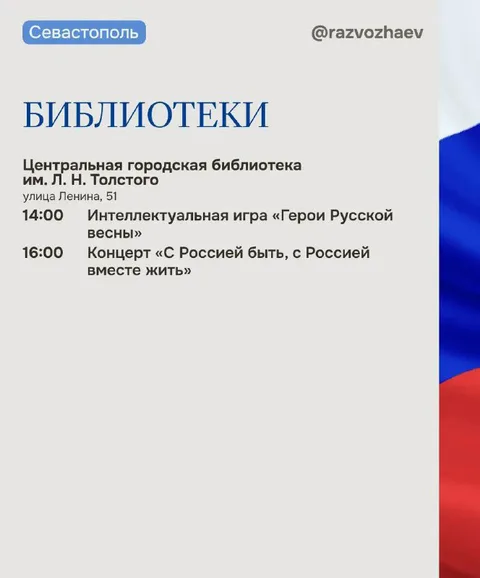 Севастополь

@razvozhaev

БИБЛИОТЕКИ

Центральная городская библиотека
им. Л. Н. Толстого
улица Ленина, 51

14:00 Интеллектуальная игра «Герои Русской весны»

16:00 Концерт «С Россией быть, с Россией вместе жить»